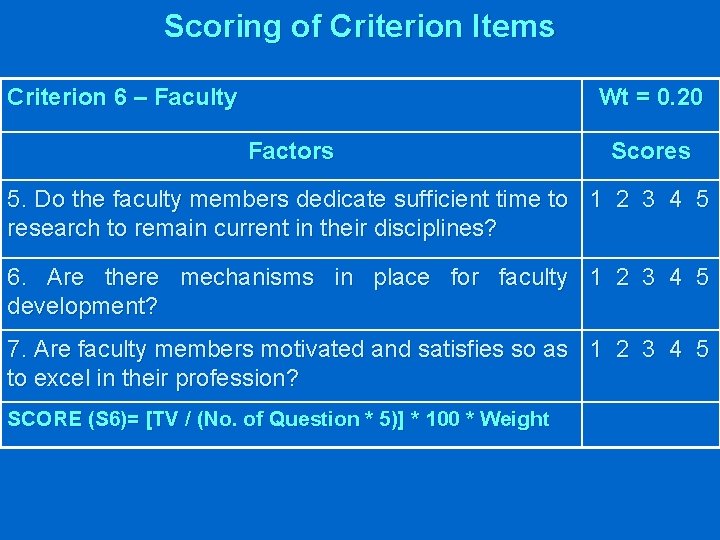 Scoring of Criterion Items

| Criterion 6 – Faculty | Wt = 0.20 |
|---|---|
| Factors | Scores |
| 5. Do the faculty members dedicate sufficient time to research to remain current in their disciplines? | 1 2 3 4 5 |
| 6. Are there mechanisms in place for faculty development? | 1 2 3 4 5 |
| 7. Are faculty members motivated and satisfies so as to excel in their profession? | 1 2 3 4 5 |
| SCORE (S6)= [TV / (No. of Question * 5)] * 100 * Weight | |